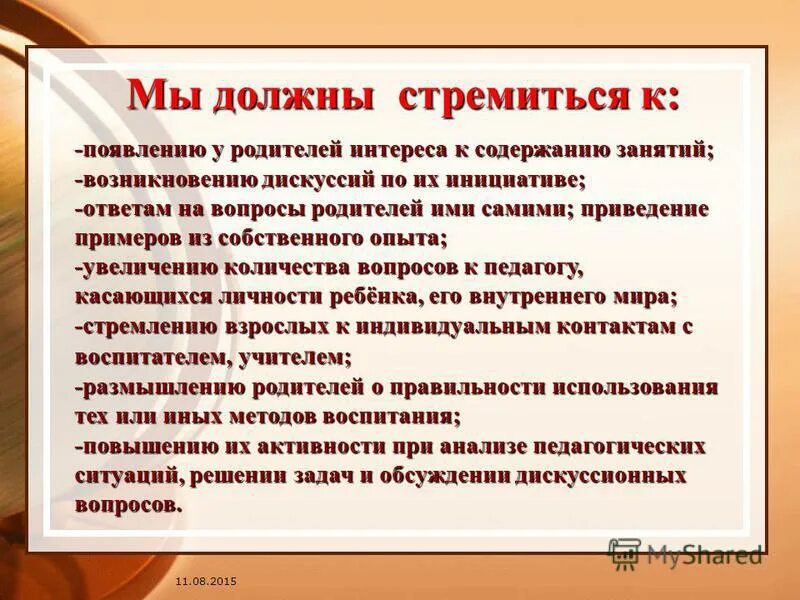 Мы должны стремиться к:

-появлению у родителей интереса к содержанию занятий;
-возникновению дискуссий по их инициативе;
-ответам на вопросы родителей ими самими; приведение примеров из собственного опыта;
-увеличению количества вопросов к педагогу, касающихся личности ребёнка, его внутреннего мира;
-стремлению взрослых к индивидуальным контактам с воспитателем, учителем;
-размышлению родителей о правильности использования тех или иных методов воспитания;
-повышению их активности при анализе педагогических ситуаций, решении задач и обсуждении дискуссионных вопросов.

MyShared

11.08.2015